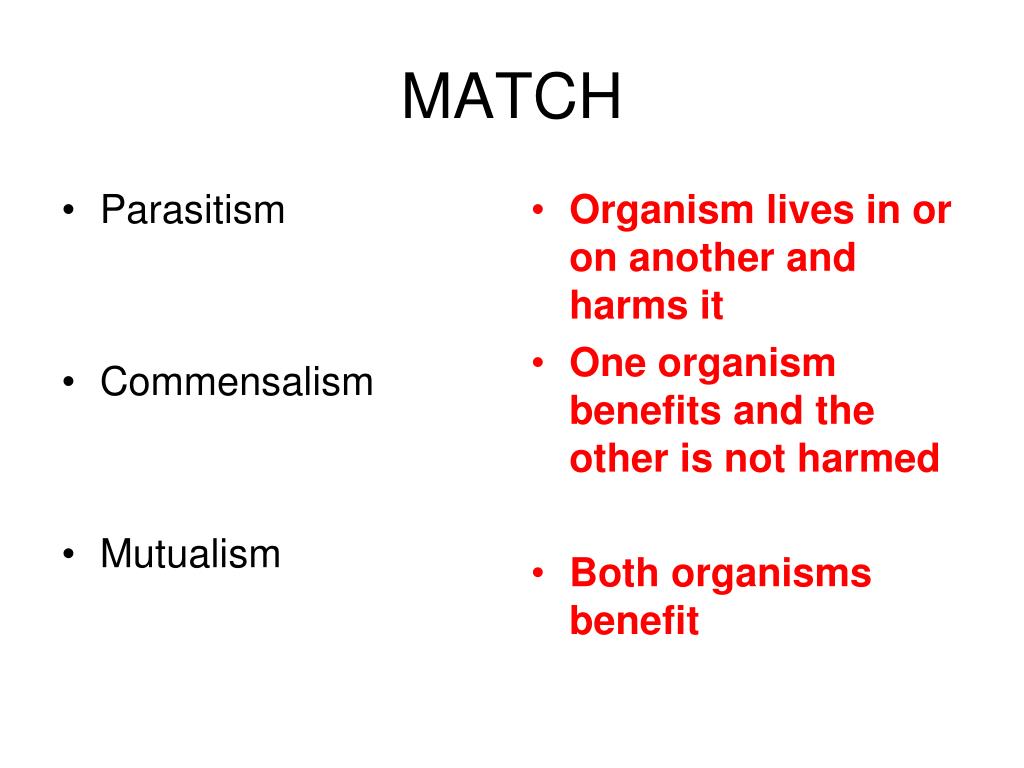 MATCH

• Parasitism

• Commensalism

• Mutualism

• Organism lives in or on another and harms it

• One organism benefits and the other is not harmed

• Both organisms benefit